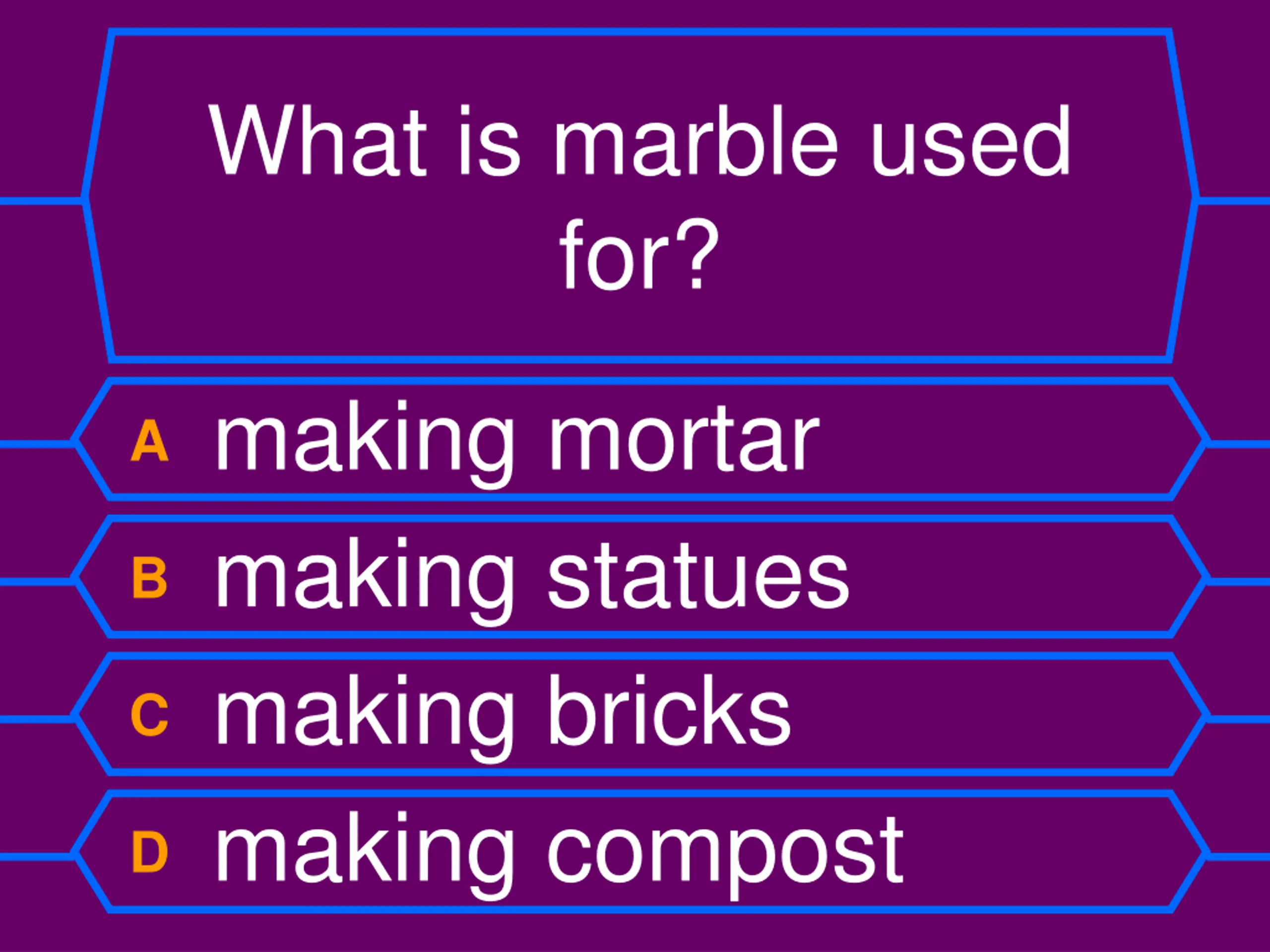 What is marble used for?

A making mortar

B making statues

C making bricks

D making compost